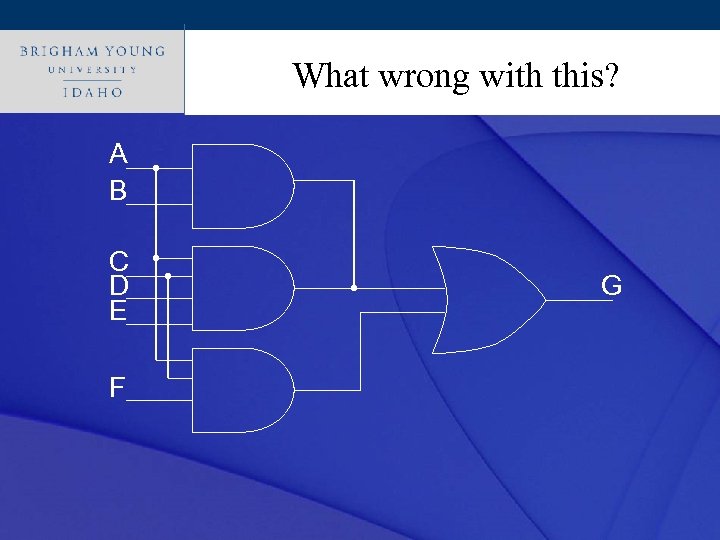 BRIGHAM YOUNG
UNIVERSITY
IDAHO

What wrong with this?

A
B
C
D
E
F
G